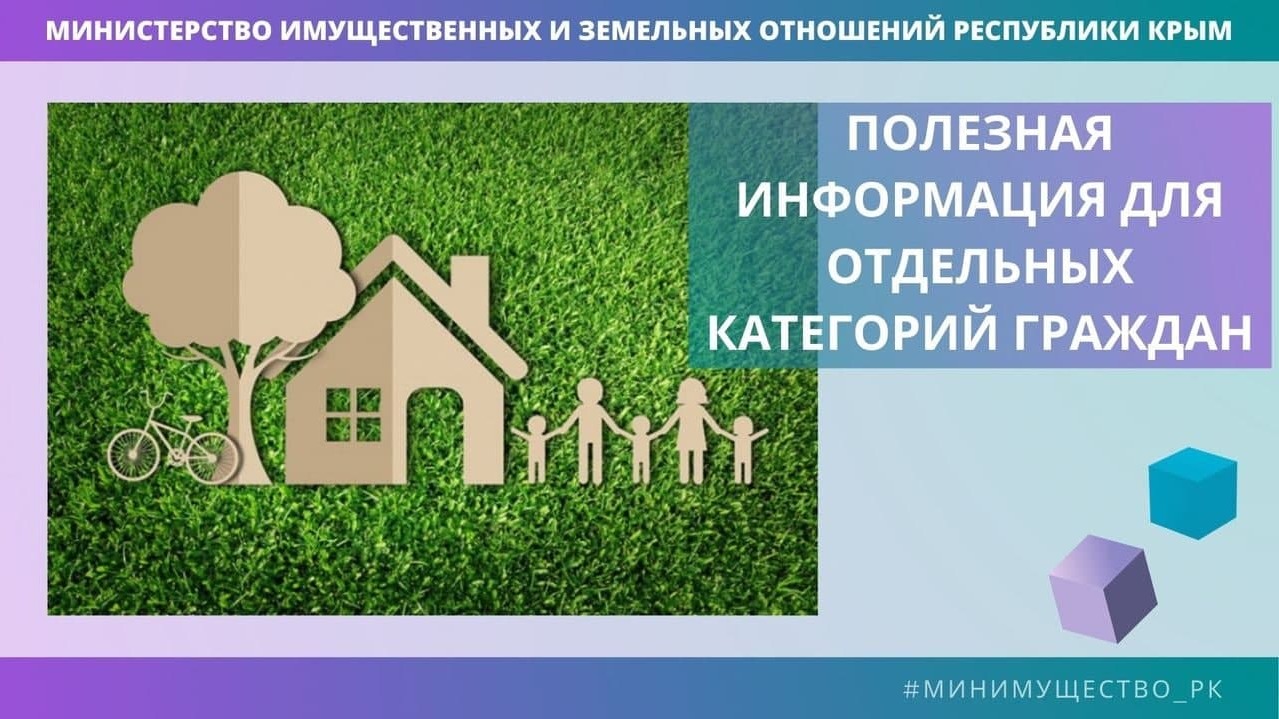 МИНИСТЕРСТВО ИМУЩЕСТВЕННЫХ И ЗЕМЕЛЬНЫХ ОТНОШЕНИЙ РЕСПУБЛИКИ КРЫМ

ПОЛЕЗНАЯ ИНФОРМАЦИЯ ДЛЯ ОТДЕЛЬНЫХ КАТЕГОРИЙ ГРАЖДАН

#МИНИМУЩЕСТВО_РК